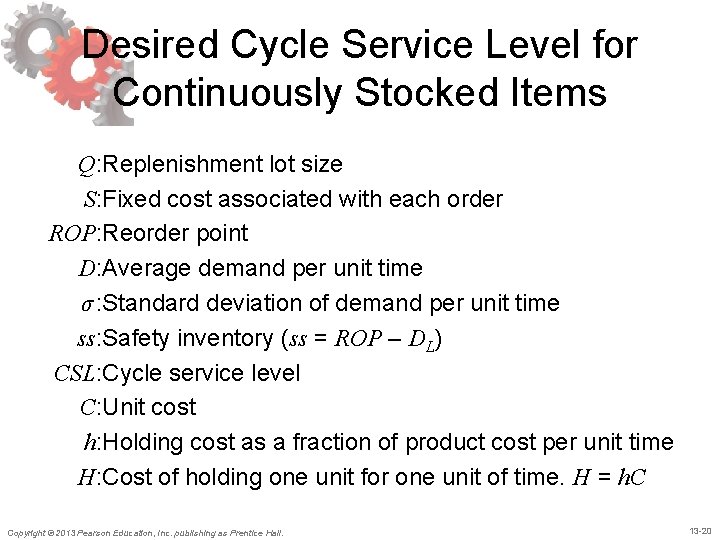 Desired Cycle Service Level for Continuously Stocked Items

$Q$:Replenishment lot size
$S$:Fixed cost associated with each order
$ROP$:Reorder point
$D$:Average demand per unit time
$\sigma$:Standard deviation of demand per unit time
$ss$:Safety inventory ($ss = ROP - D_L$)
$CSL$:Cycle service level
$C$:Unit cost
$h$:Holding cost as a fraction of product cost per unit time
$H$:Cost of holding one unit for one unit of time. $H = hC$

Copyright © 2013 Pearson Education, Inc. publishing as Prentice Hall.

13-20